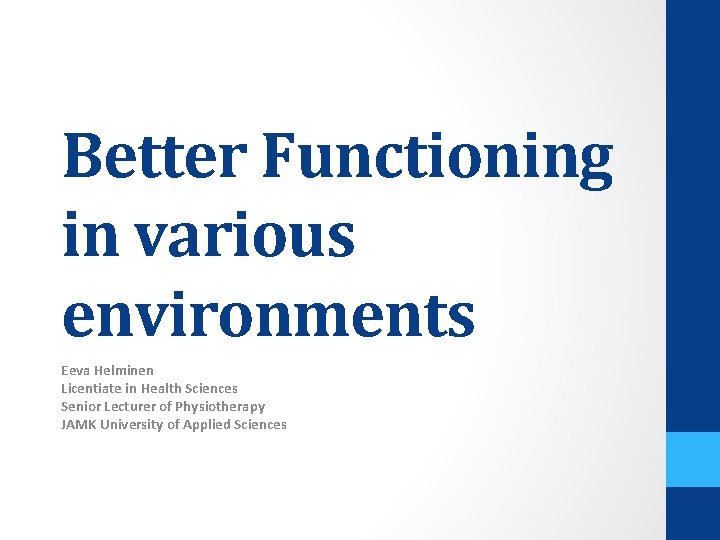 Better Functioning in various environments

Eeva Helminen
Licentiate in Health Sciences
Senior Lecturer of Physiotherapy
JAMK University of Applied Sciences